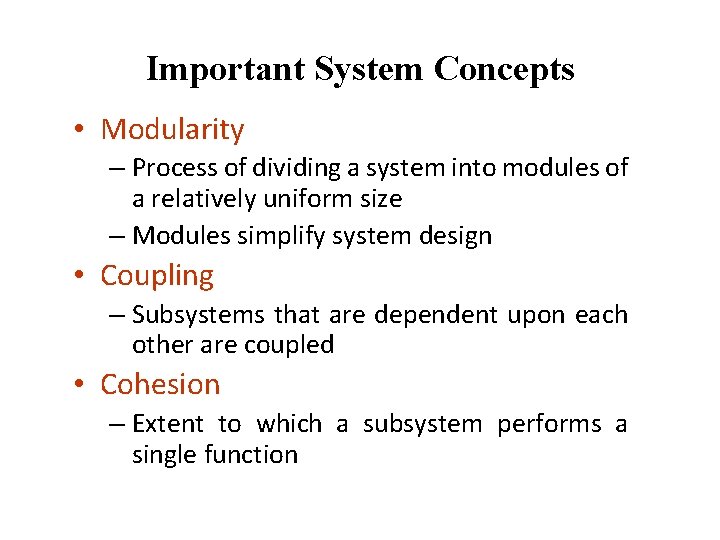 Important System Concepts

• Modularity
– Process of dividing a system into modules of a relatively uniform size
– Modules simplify system design

• Coupling
– Subsystems that are dependent upon each other are coupled

• Cohesion
– Extent to which a subsystem performs a single function